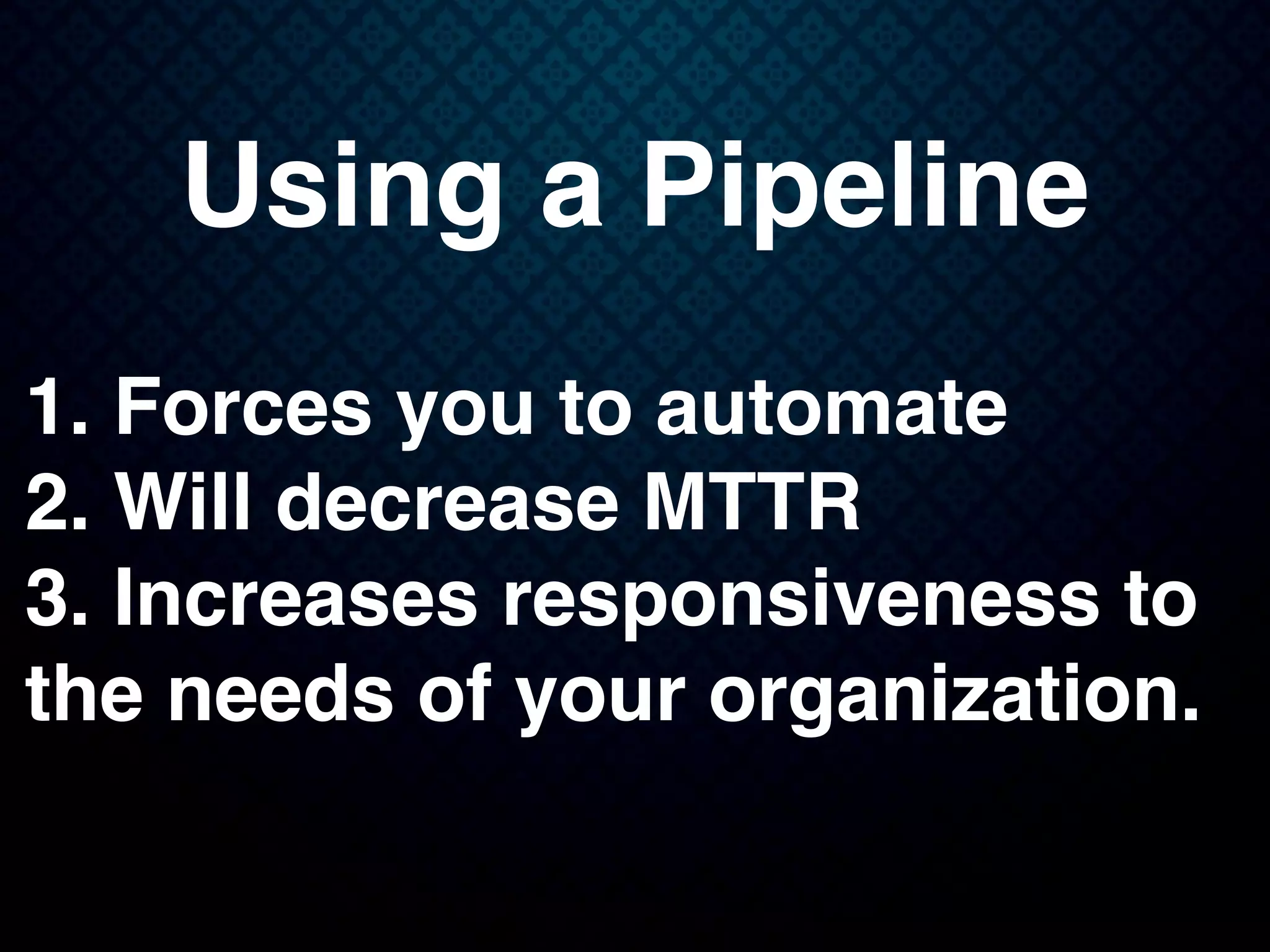 Using a Pipeline

1. Forces you to automate
2. Will decrease MTTR
3. Increases responsiveness to the needs of your organization.